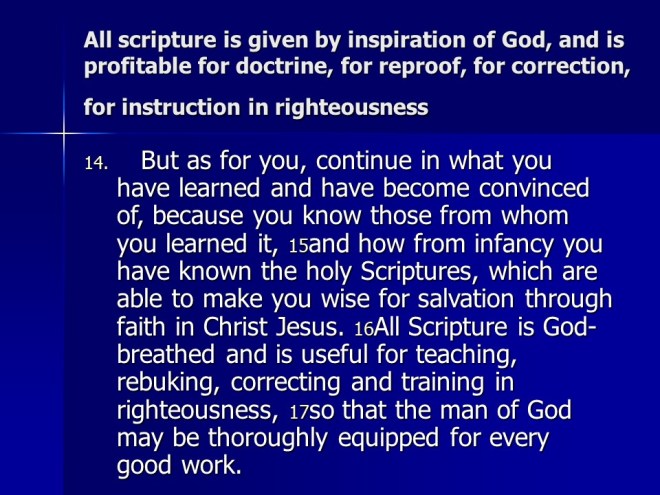 All scripture is given by inspiration of God, and is profitable for doctrine, for reproof, for correction, for instruction in righteousness

14. But as for you, continue in what you have learned and have become convinced of, because you know those from whom you learned it, 15and how from infancy you have known the holy Scriptures, which are able to make you wise for salvation through faith in Christ Jesus. 16All Scripture is God-breathed and is useful for teaching, rebuking, correcting and training in righteousness, 17so that the man of God may be thoroughly equipped for every good work.